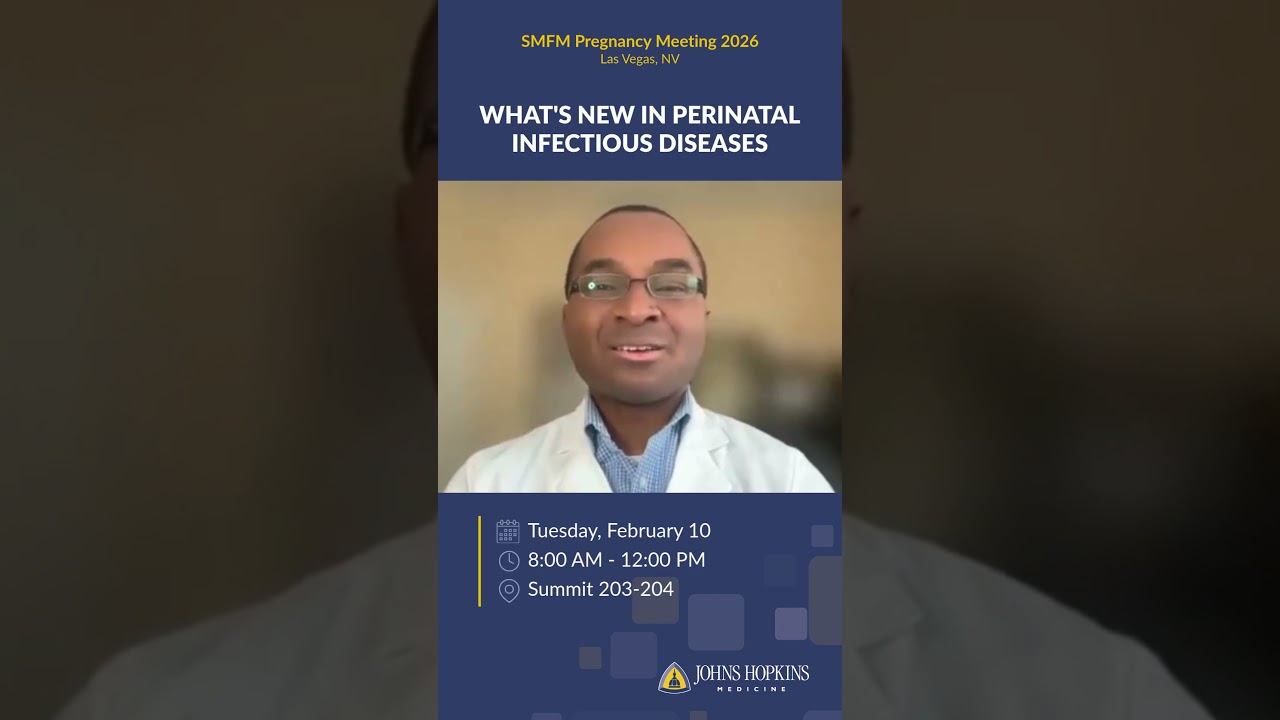 SMFM Pregnancy Meeting 2026
Las Vegas, NV

WHAT'S NEW IN PERINATAL INFECTIOUS DISEASES

Tuesday, February 10
8:00 AM - 12:00 PM
Summit 203-204

JOHNS HOPKINS
MEDICINE